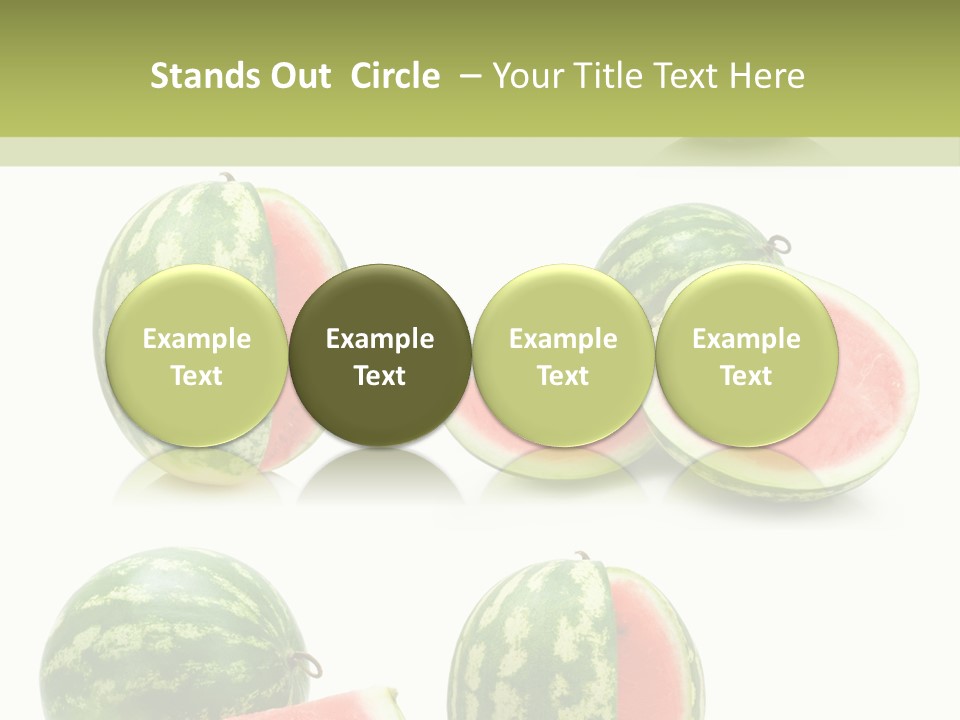 Stands Out Circle – Your Title Text Here

Example Text

Example Text

Example Text

Example Text